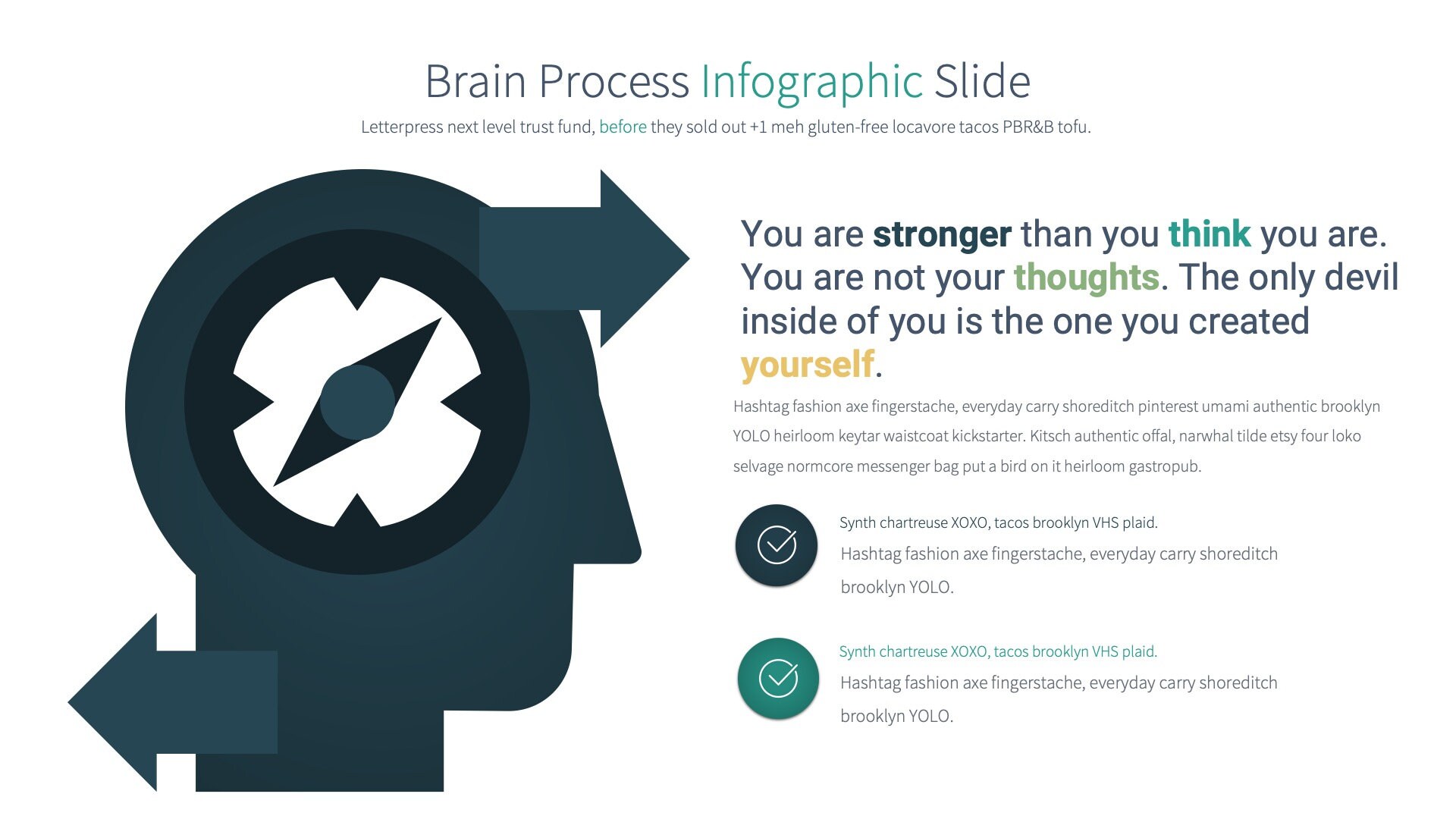 Brain Process Infographic Slide

Letterpress next level trust fund, before they sold out +1 meh gluten-free locavore tacos PBR&B tofu.

You are stronger than you think you are. You are not your thoughts. The only devil inside of you is the one you created yourself.

Hashtag fashion axe fingerstache, everyday carry shoreditch pinterest umami authentic brooklyn YOLO heirloom keytar waistcoat kickstarter. Kitsch authentic offal, narwhal tilde etsy four loko selvage normcore messenger bag put a bird on it heirloom gastropub.

Synth chartreuse XOXO, tacos brooklyn VHS plaid.

Hashtag fashion axe fingerstache, everyday carry shoreditch brooklyn YOLO.

Synth chartreuse XOXO, tacos brooklyn VHS plaid.

Hashtag fashion axe fingerstache, everyday carry shoreditch brooklyn YOLO.